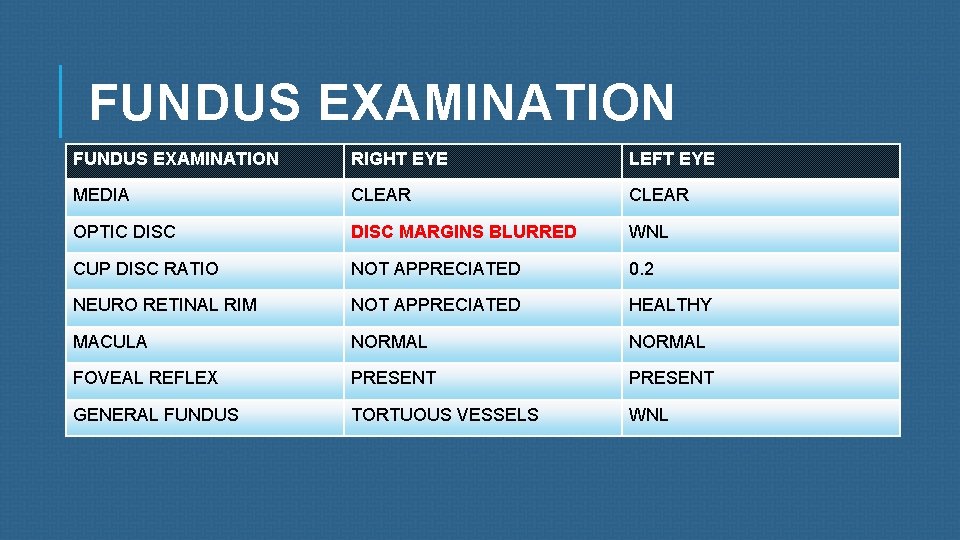 FUNDUS EXAMINATION

| FUNDUS EXAMINATION | RIGHT EYE | LEFT EYE |
|---|---|---|
| MEDIA | CLEAR | CLEAR |
| OPTIC DISC | DISC MARGINS BLURRED | WNL |
| CUP DISC RATIO | NOT APPRECIATED | 0.2 |
| NEURO RETINAL RIM | NOT APPRECIATED | HEALTHY |
| MACULA | NORMAL | NORMAL |
| FOVEAL REFLEX | PRESENT | PRESENT |
| GENERAL FUNDUS | TORTUOUS VESSELS | WNL |